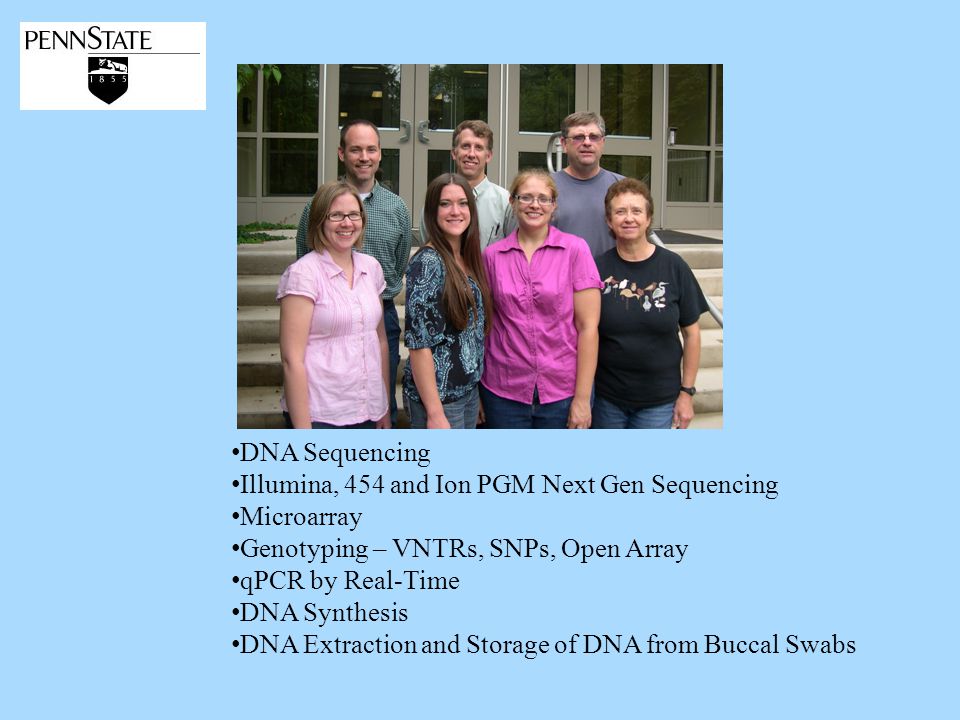 PENNSTATE
1 8 5 5

•DNA Sequencing
•Illumina, 454 and Ion PGM Next Gen Sequencing
•Microarray
•Genotyping – VNTRs, SNPs, Open Array
•qPCR by Real-Time
•DNA Synthesis
•DNA Extraction and Storage of DNA from Buccal Swabs